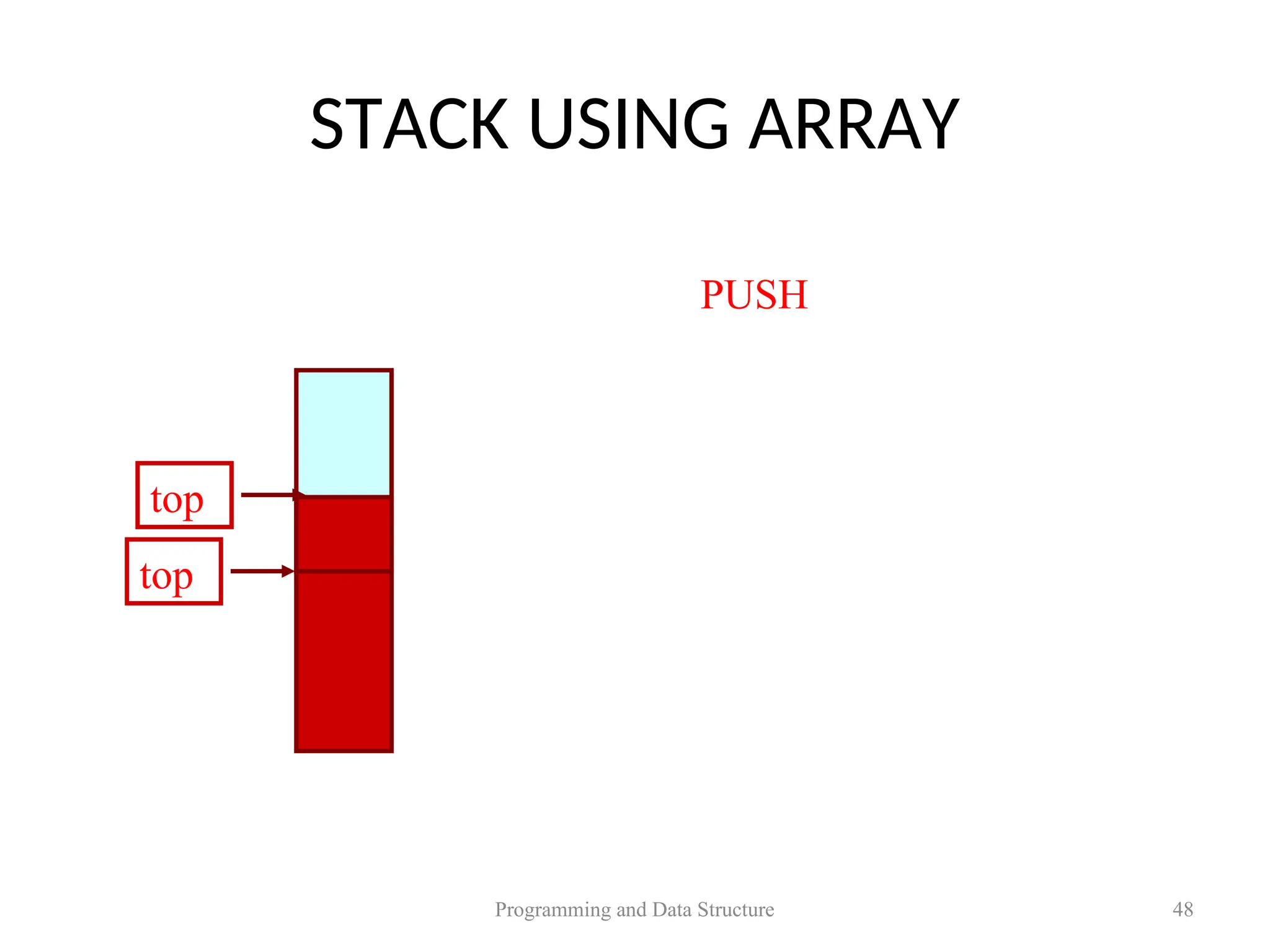 STACK USING ARRAY

PUSH

top

top

Programming and Data Structure

48